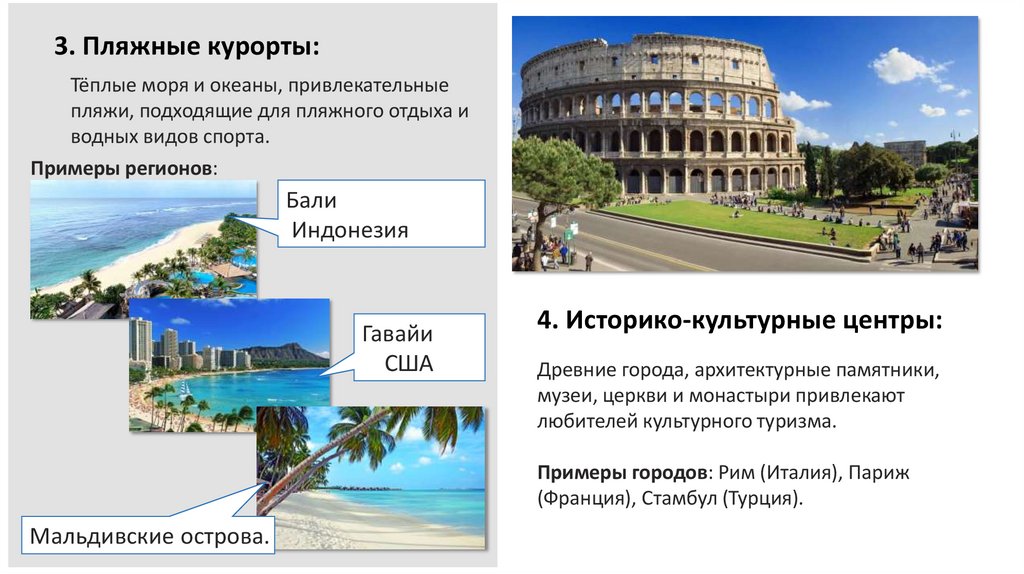 3. Пляжные курорты:

Тёплые моря и океаны, привлекательные пляжи, подходящие для пляжного отдыха и водных видов спорта.

Примеры регионов:

Бали
Индонезия

Гавайи
США

Мальдивские острова.

4. Историко-культурные центры:

Древние города, архитектурные памятники, музеи, церкви и монастыри привлекают любителей культурного туризма.

Примеры городов: Рим (Италия), Париж (Франция), Стамбул (Турция).